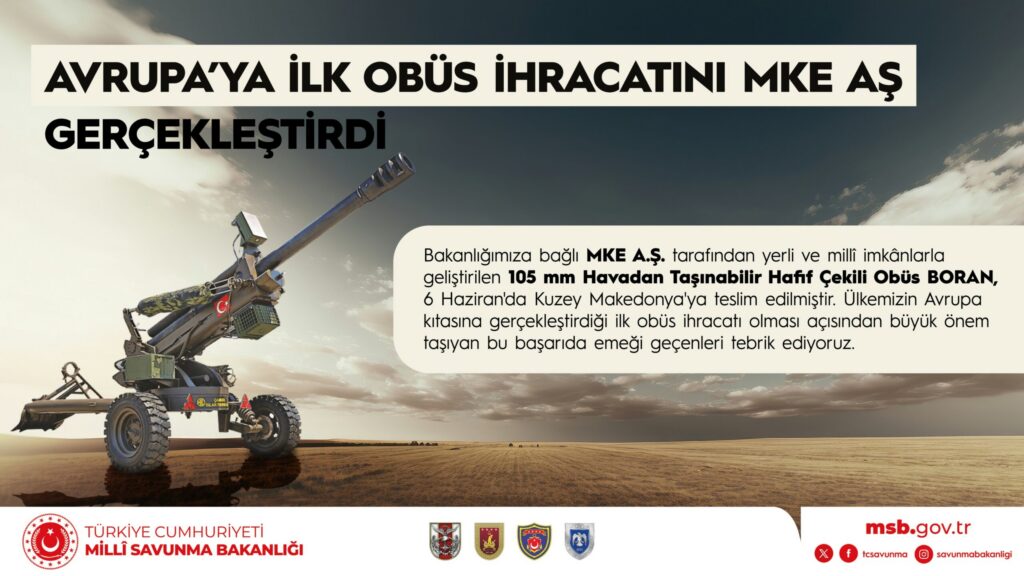 AVRUPA'YA İLK OBÜS İHRACATINI MKE AŞ GERÇEKLEŞTİRDİ

Bakanlığımıza bağlı MKE A.Ş. tarafından yerli ve millî imkânlarla geliştirilen 105 mm Havadan Taşınabilir Hafif Çekili Obüs BORAN, 6 Haziran'da Kuzey Makedonya'ya teslim edilmiştir. Ülkemizin Avrupa kıtasına gerçekleştirdiği ilk obüs ihracatı olması açısından büyük önem taşıyan bu başarıda emeği geçenleri tebrik ediyoruz.

TÜRKİYE CUMHURİYETİ
MİLLÎ SAVUNMA BAKANLIĞI

msb.gov.tr
tcsavunma savunmabakanligi